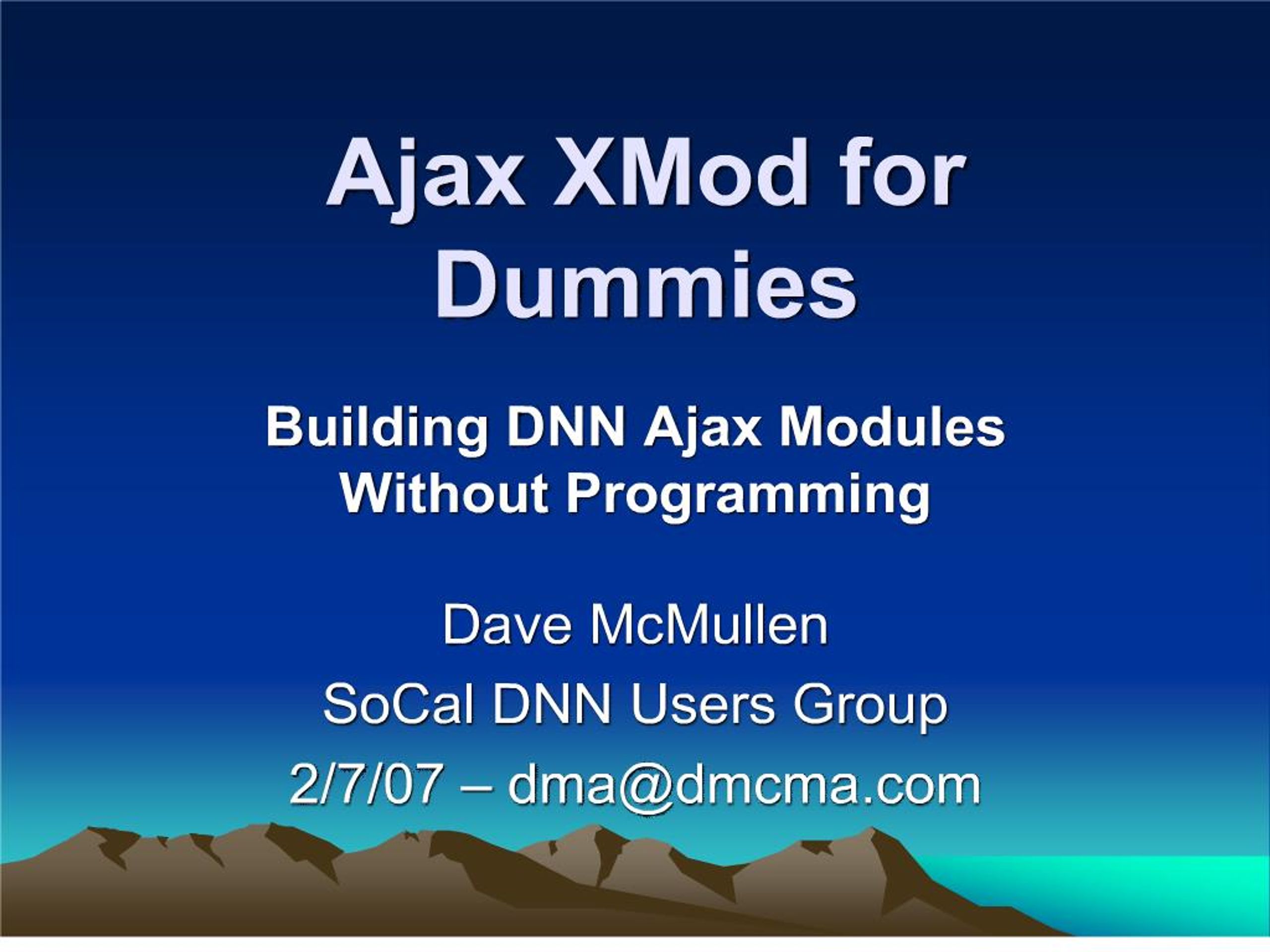 Ajax XMod for Dummies

Building DNN Ajax Modules Without Programming

Dave McMullen
SoCal DNN Users Group
2/7/07 – dma@dmcma.com